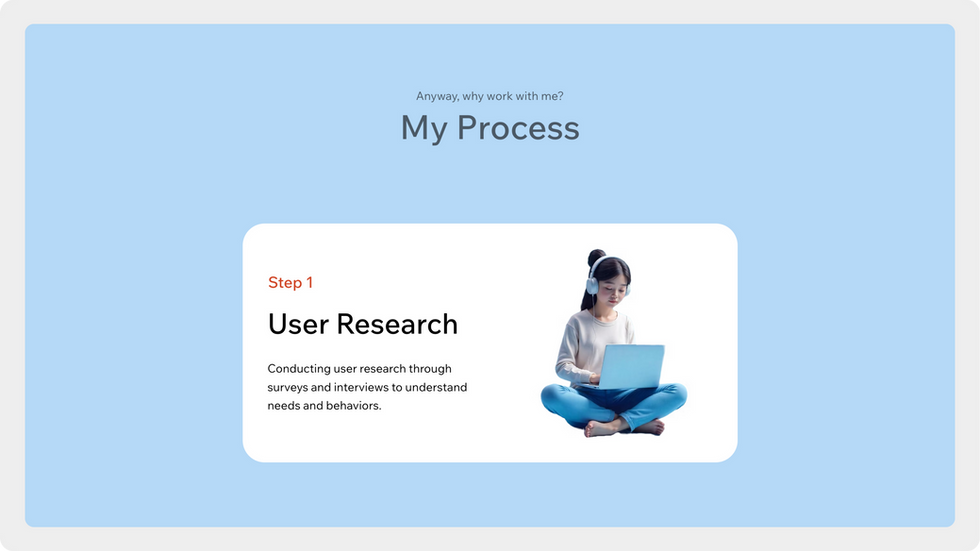 Anyway, why work with me?

My Process

Step 1

User Research

Conducting user research through surveys and interviews to understand needs and behaviors.